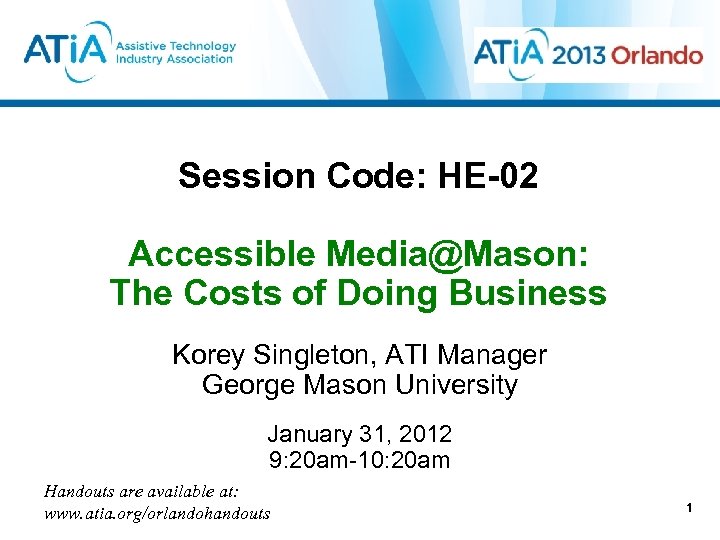 ATiA Assistive Technology Industry Association

ATiA 2013 Orlando

Session Code: HE-02

Accessible Media@Mason: The Costs of Doing Business

Korey Singleton, ATI Manager
George Mason University

January 31, 2012
9:20am-10:20am

Handouts are available at:
www.atia.org/orlandohandouts

1